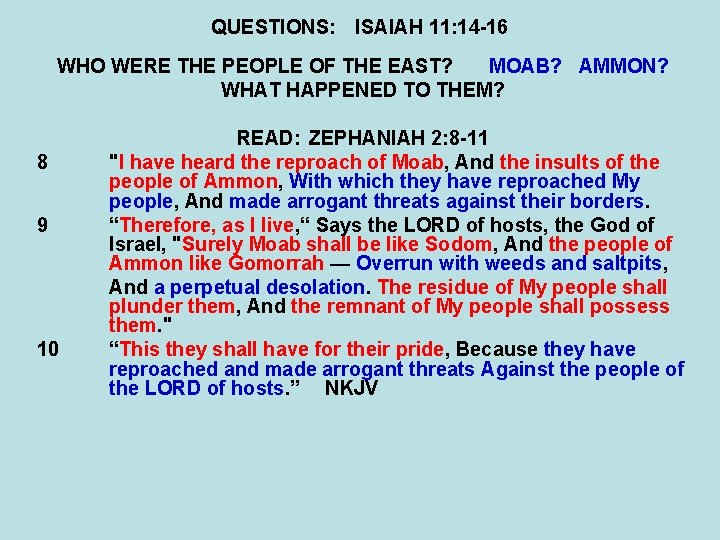 QUESTIONS: ISAIAH 11:14-16

WHO WERE THE PEOPLE OF THE EAST? MOAB? AMMON?
WHAT HAPPENED TO THEM?

READ: ZEPHANIAH 2:8-11

8 "I have heard the reproach of Moab, And the insults of the people of Ammon, With which they have reproached My people, And made arrogant threats against their borders.

9 “Therefore, as I live,“ Says the LORD of hosts, the God of Israel, "Surely Moab shall be like Sodom, And the people of Ammon like Gomorrah — Overrun with weeds and saltpits, And a perpetual desolation. The residue of My people shall plunder them, And the remnant of My people shall possess them."

10 “This they shall have for their pride, Because they have reproached and made arrogant threats Against the people of the LORD of hosts.” NKJV